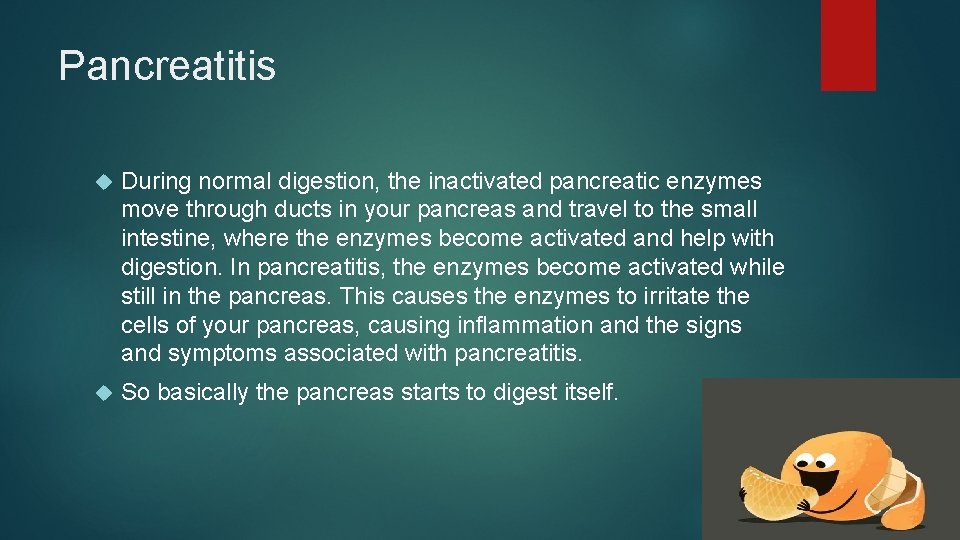 Pancreatitis

During normal digestion, the inactivated pancreatic enzymes move through ducts in your pancreas and travel to the small intestine, where the enzymes become activated and help with digestion. In pancreatitis, the enzymes become activated while still in the pancreas. This causes the enzymes to irritate the cells of your pancreas, causing inflammation and the signs and symptoms associated with pancreatitis.

So basically the pancreas starts to digest itself.